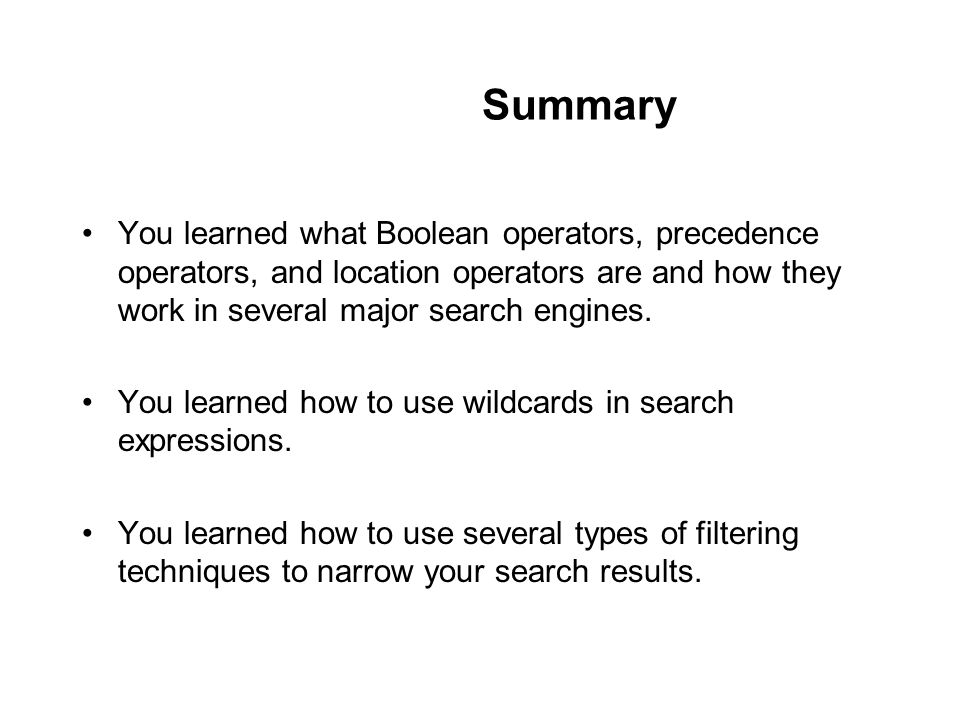 Summary

• You learned what Boolean operators, precedence operators, and location operators are and how they work in several major search engines.

• You learned how to use wildcards in search expressions.

• You learned how to use several types of filtering techniques to narrow your search results.